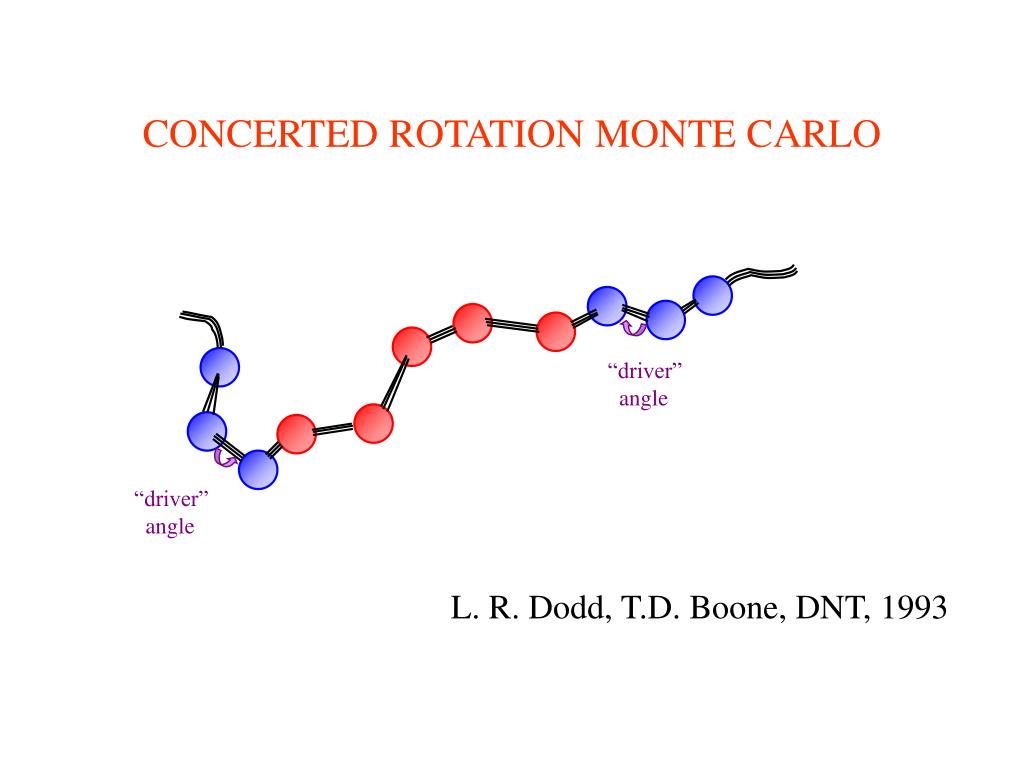 CONCERTED ROTATION MONTE CARLO

“driver” angle

“driver” angle

L. R. Dodd, T.D. Boone, DNT, 1993